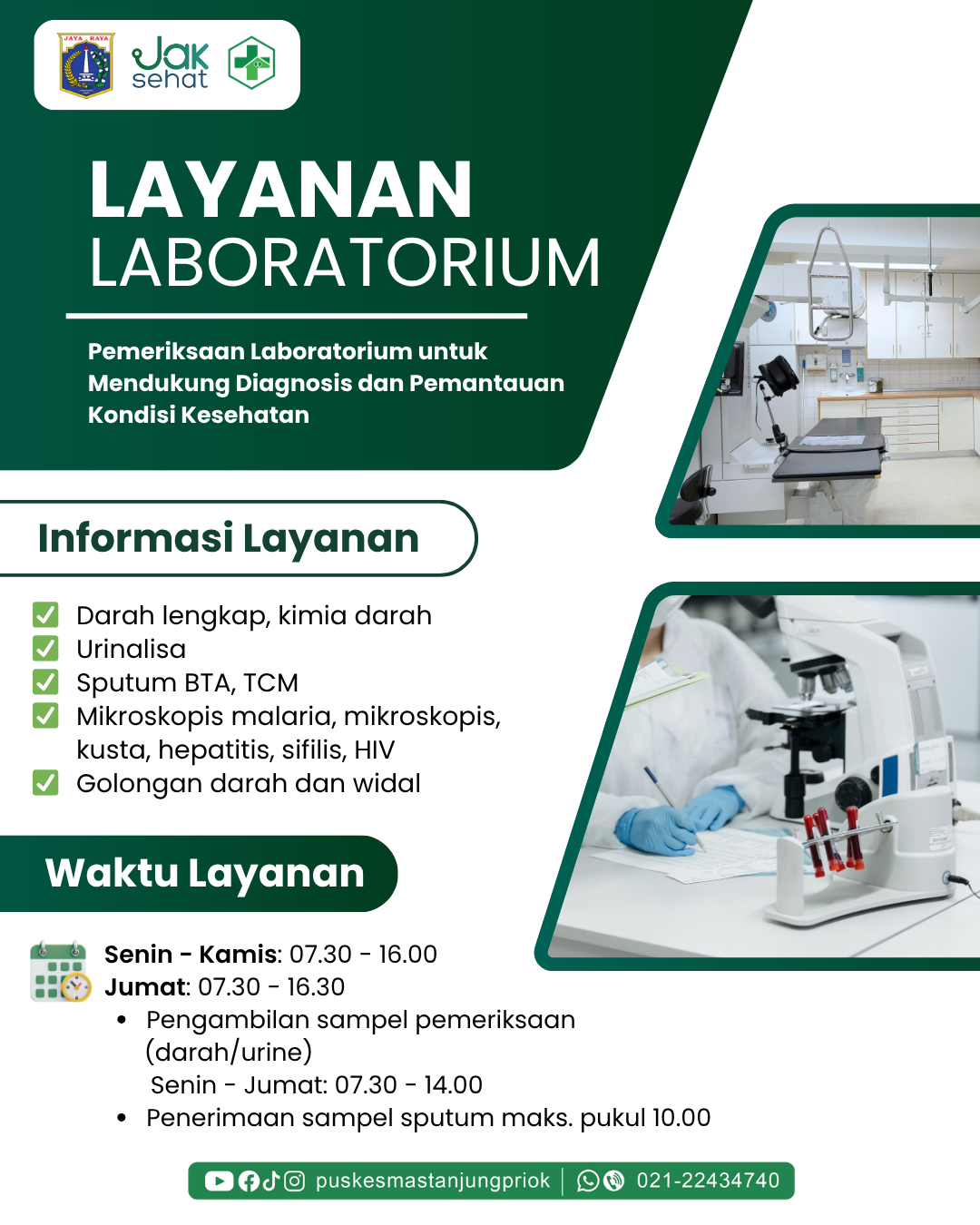 JAYA RAYA

Jak sehat

LAYANAN LABORATORIUM

Pemeriksaan Laboratorium untuk Mendukung Diagnosis dan Pemantauan Kondisi Kesehatan

Informasi Layanan

Darah lengkap, kimia darah
Urinalisa
Sputum BTA, TCM
Mikroskopis malaria, mikroskopis, kusta, hepatitis, sifilis, HIV
Golongan darah dan widal

Waktu Layanan

Senin - Kamis: 07.30 - 16.00
Jumat: 07.30 - 16.30
• Pengambilan sampel pemeriksaan (darah/urine)
Senin - Jumat: 07.30 - 14.00
• Penerimaan sampel sputum maks. pukul 10.00

puskesmastanjungpriok | 021-22434740